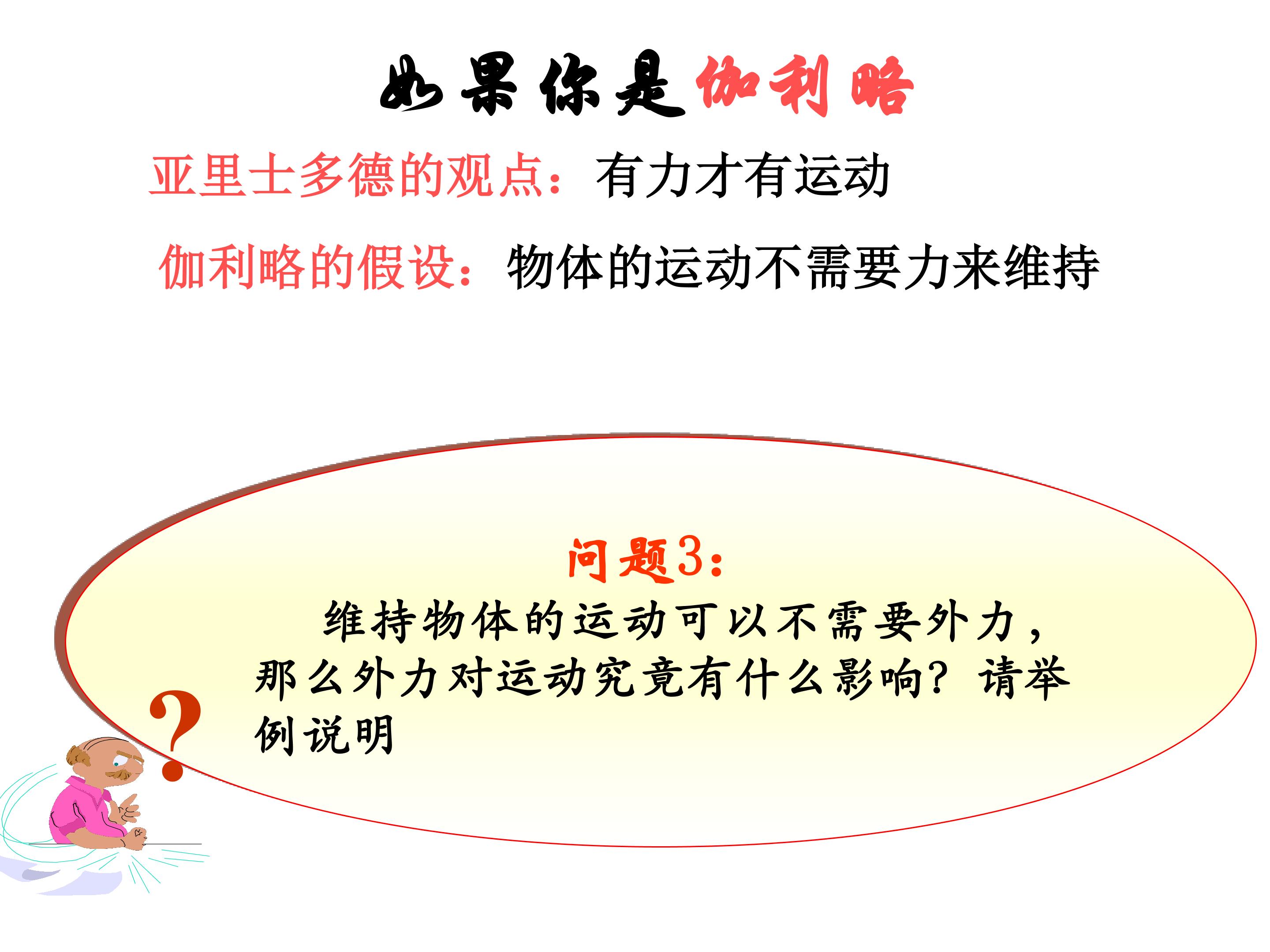 如果你是伽利略

亚里士多德的观点：有力才有运动

伽利略的假设：物体的运动不需要力来维持

问题3：

维持物体的运动可以不需要外力，那么外力对运动究竟有什么影响？请举例说明

?